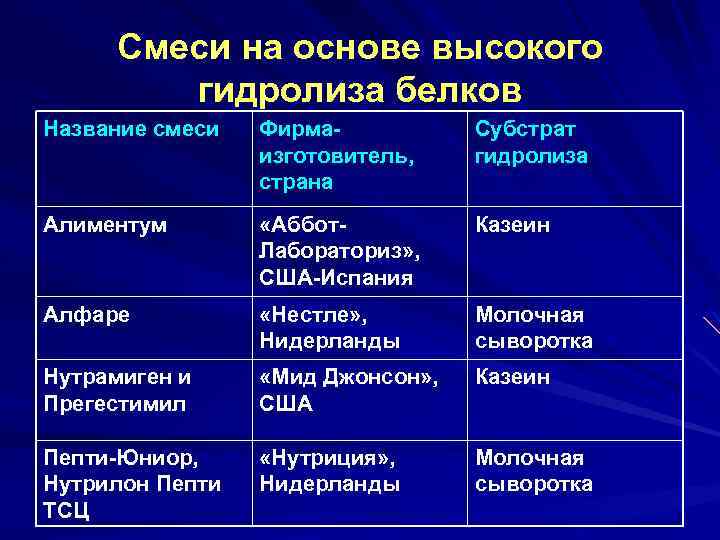 Смеси на основе высокого гидролиза белков

| Название смеси | Фирма-изготовитель, страна | Субстрат гидролиза |
|---|---|---|
| Алиментум | «Аббот-Лабораториз», США-Испания | Казеин |
| Алфаре | «Нестле», Нидерланды | Молочная сыворотка |
| Нутрамиген и Прегестимил | «Мид Джонсон», США | Казеин |
| Пепти-Юниор, Нутрилон Пепти ТСЦ | «Нутриция», Нидерланды | Молочная сыворотка |